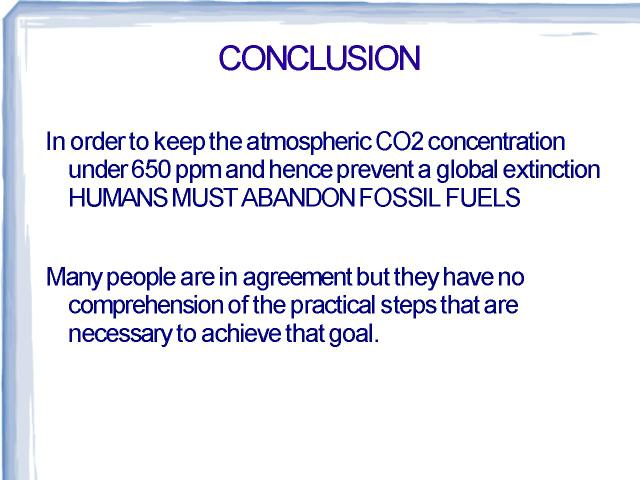 CONCLUSION

In order to keep the atmospheric CO2 concentration under 650 ppm and hence prevent a global extinction HUMANS MUST ABANDON FOSSIL FUELS

Many people are in agreement but they have no comprehension of the practical steps that are necessary to achieve that goal.